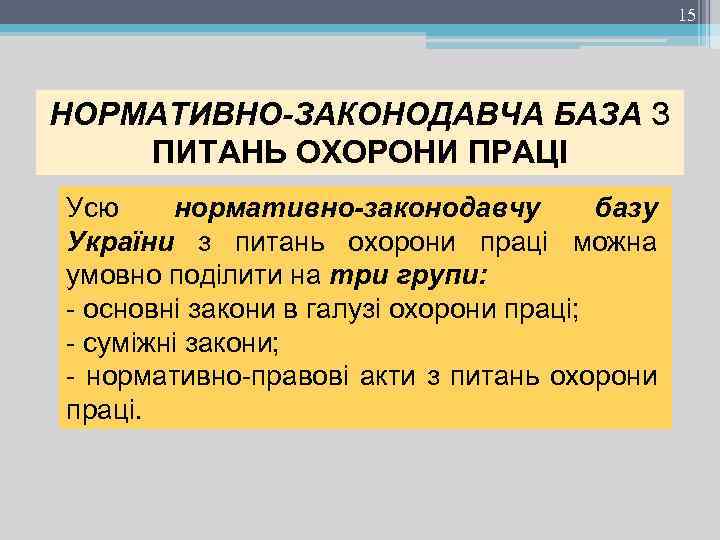 15

НОРМАТИВНО-ЗАКОНОДАВЧА БАЗА З ПИТАНЬ ОХОРОНИ ПРАЦІ

Усю нормативно-законодавчу базу України з питань охорони праці можна умовно поділити на три групи:
- основні закони в галузі охорони праці;
- суміжні закони;
- нормативно-правові акти з питань охорони праці.